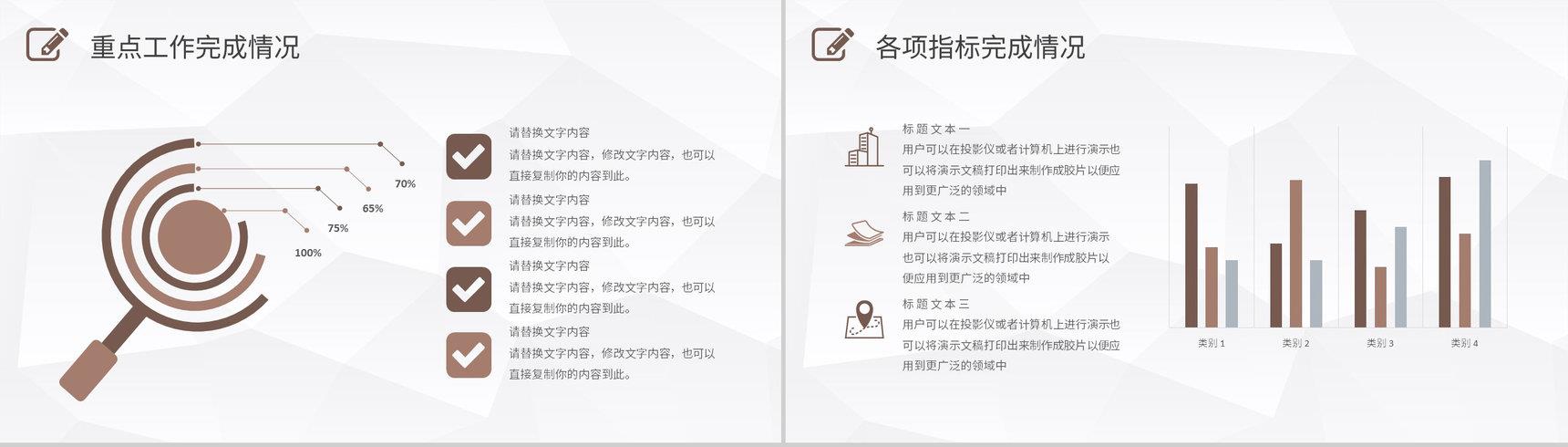 重点工作完成情况

70%

65%

75%

100%

请替换文字内容
请替换文字内容，修改文字内容，也可以直接复制你的内容到此。

请替换文字内容
请替换文字内容，修改文字内容，也可以直接复制你的内容到此。

请替换文字内容
请替换文字内容，修改文字内容，也可以直接复制你的内容到此。

请替换文字内容
请替换文字内容，修改文字内容，也可以直接复制你的内容到此。

各项指标完成情况

标题文本一
用户可以在投影仪或者计算机上进行演示也可以将演示文稿打印出来制作成胶片以便应用到更广泛的领域中

标题文本二
用户可以在投影仪或者计算机上进行演示也可以将演示文稿打印出来制作成胶片以便应用到更广泛的领域中

标题文本三
用户可以在投影仪或者计算机上进行演示也可以将演示文稿打印出来制作成胶片以便应用到更广泛的领域中

类别 1
类别 2
类别 3
类别 4